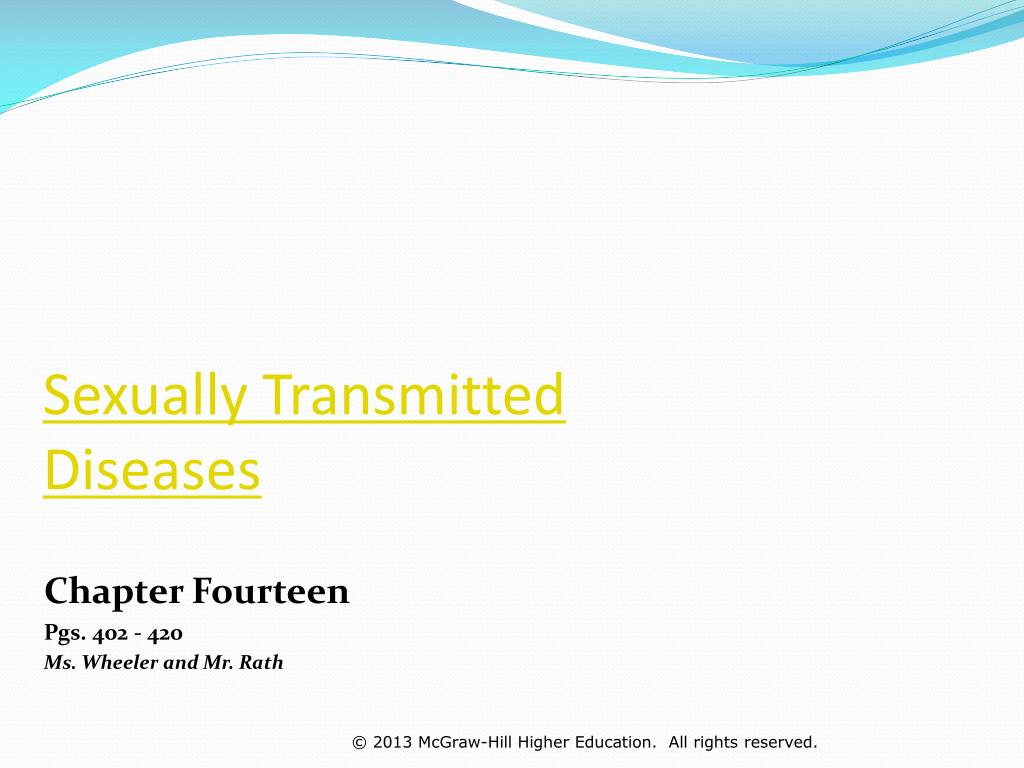 Sexually Transmitted Diseases

Chapter Fourteen

Pgs. 402 - 420

Ms. Wheeler and Mr. Rath

© 2013 McGraw-Hill Higher Education. All rights reserved.